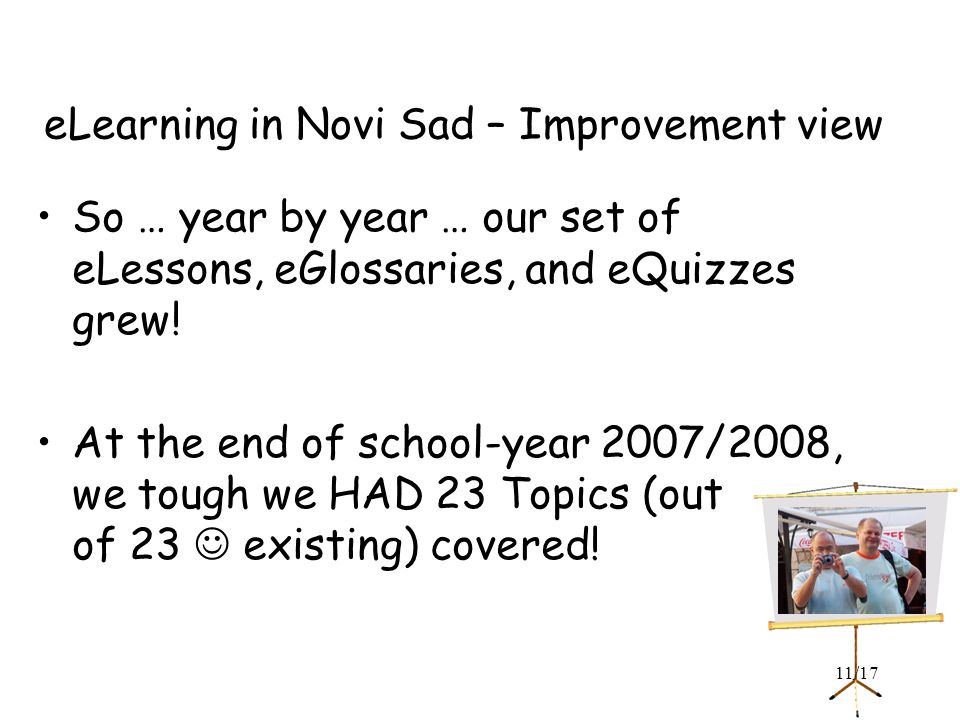 eLearning in Novi Sad – Improvement view

• So … year by year … our set of eLessons, eGlossaries, and eQuizzes grew!

• At the end of school-year 2007/2008, we tough we HAD 23 Topics (out of 23 ☺ existing) covered!

11/17